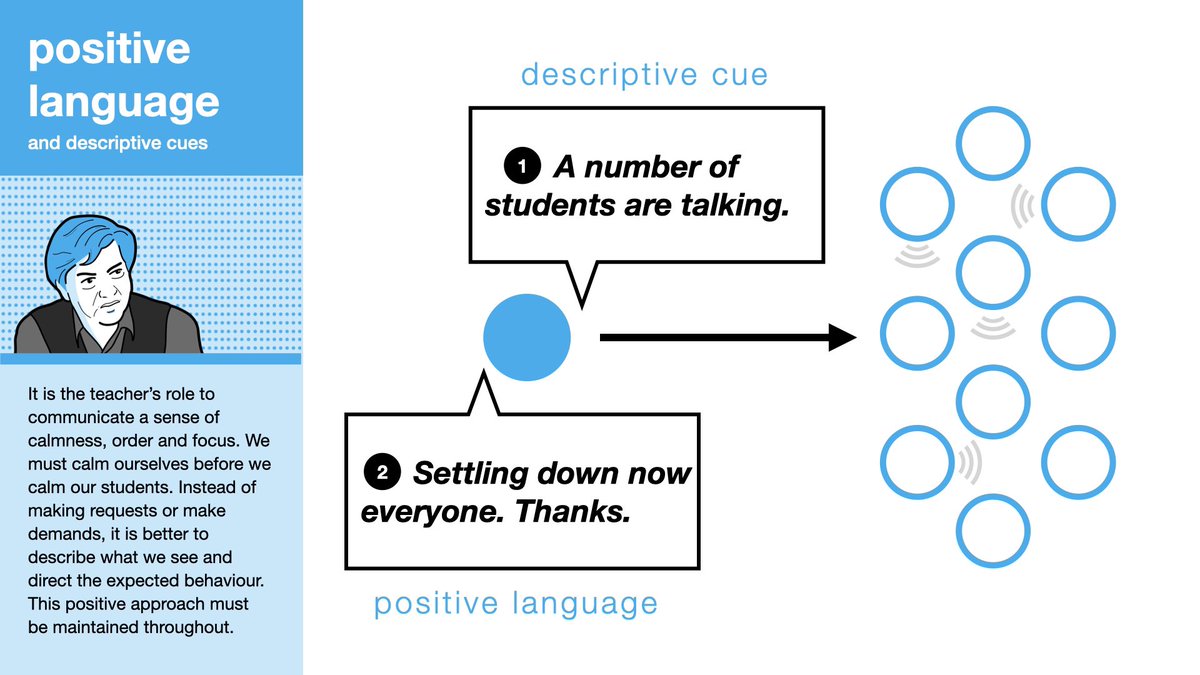 positive language

and descriptive cues

It is the teacher's role to communicate a sense of calmness, order and focus. We must calm ourselves before we calm our students. Instead of making requests or make demands, it is better to describe what we see and direct the expected behaviour. This positive approach must be maintained throughout.

descriptive cue

1 A number of students are talking.

2 Settling down now everyone. Thanks.

positive language